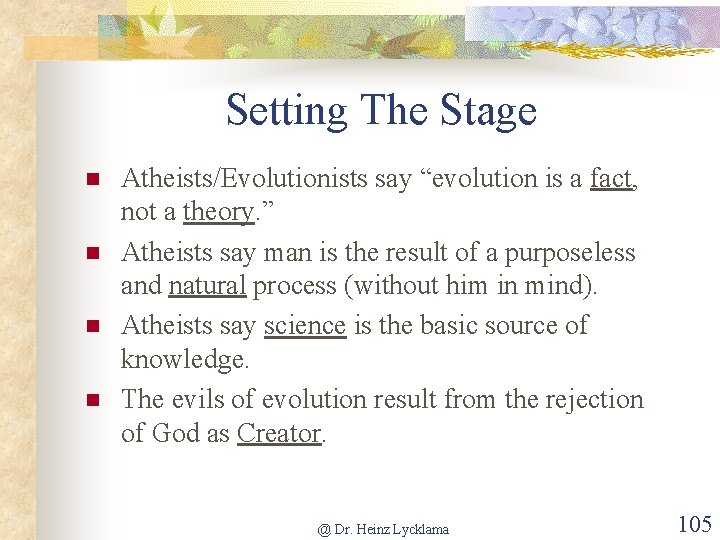 Setting The Stage

- Atheists/Evolutionists say “evolution is a fact, not a theory.”
- Atheists say man is the result of a purposeless and natural process (without him in mind).
- Atheists say science is the basic source of knowledge.
- The evils of evolution result from the rejection of God as Creator.

@ Dr. Heinz Lycklama

105